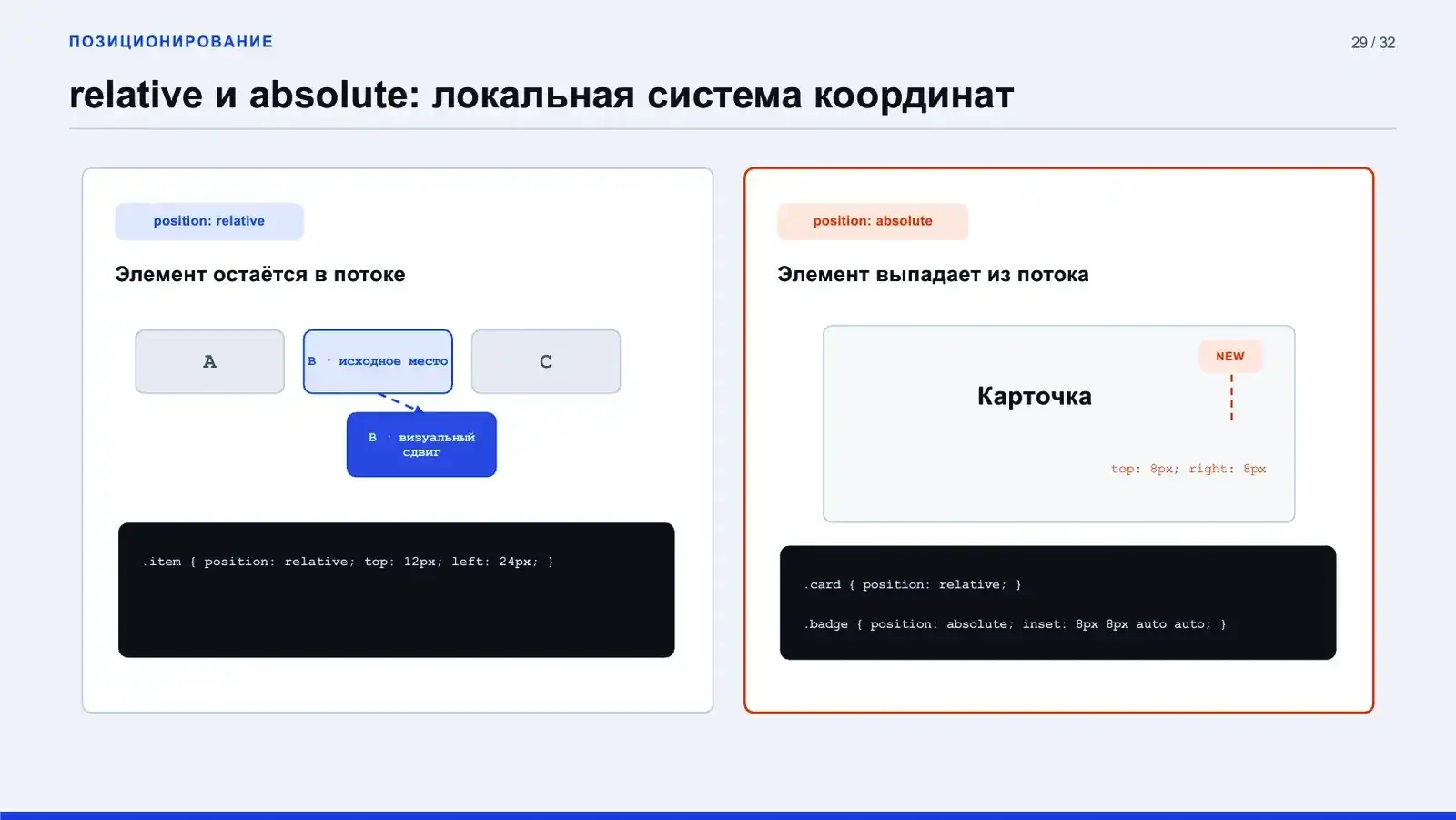 ПОЗИЦИОНИРОВАНИЕ

29 / 32

relative и absolute: локальная система координат

position: relative

Элемент остаётся в потоке

A

B · исходное место

C

B · визуальный сдвиг

.item { position: relative; top: 12px; left: 24px; }

position: absolute

Элемент выпадает из потока

NEW

Карточка

top: 8px; right: 8px

.card { position: relative; }

.badge { position: absolute; inset: 8px 8px auto auto; }